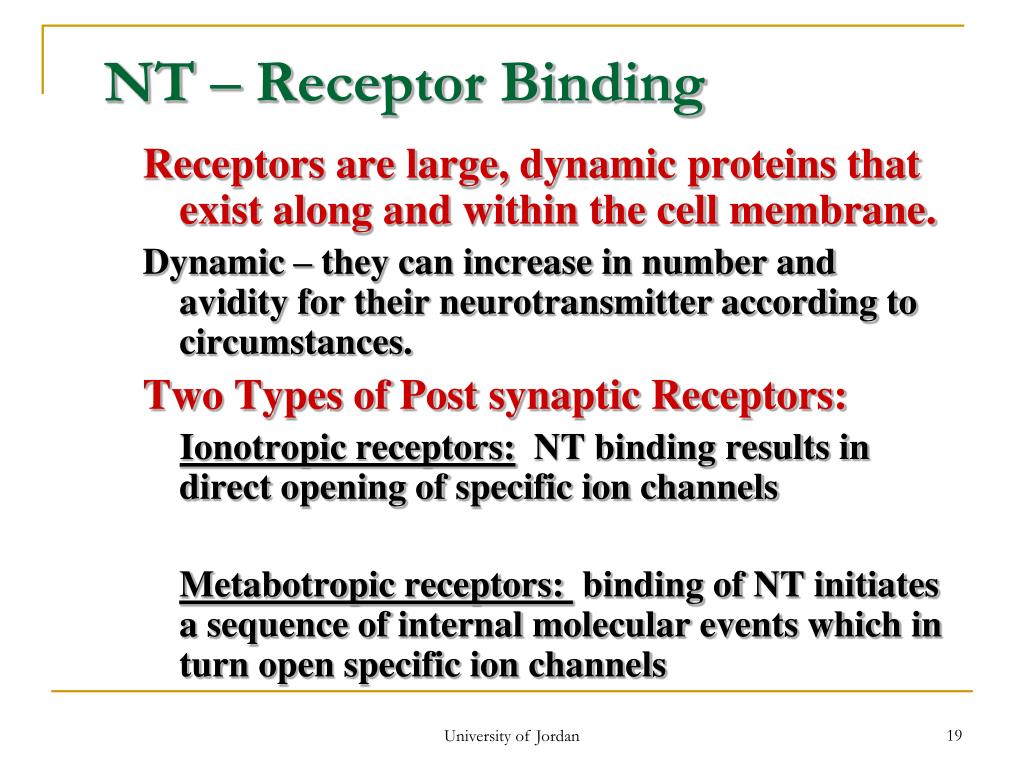 NT – Receptor Binding

Receptors are large, dynamic proteins that exist along and within the cell membrane.

Dynamic – they can increase in number and avidity for their neurotransmitter according to circumstances.

Two Types of Post synaptic Receptors:

Ionotropic receptors: NT binding results in direct opening of specific ion channels

Metabotropic receptors: binding of NT initiates a sequence of internal molecular events which in turn open specific ion channels

University of Jordan

19